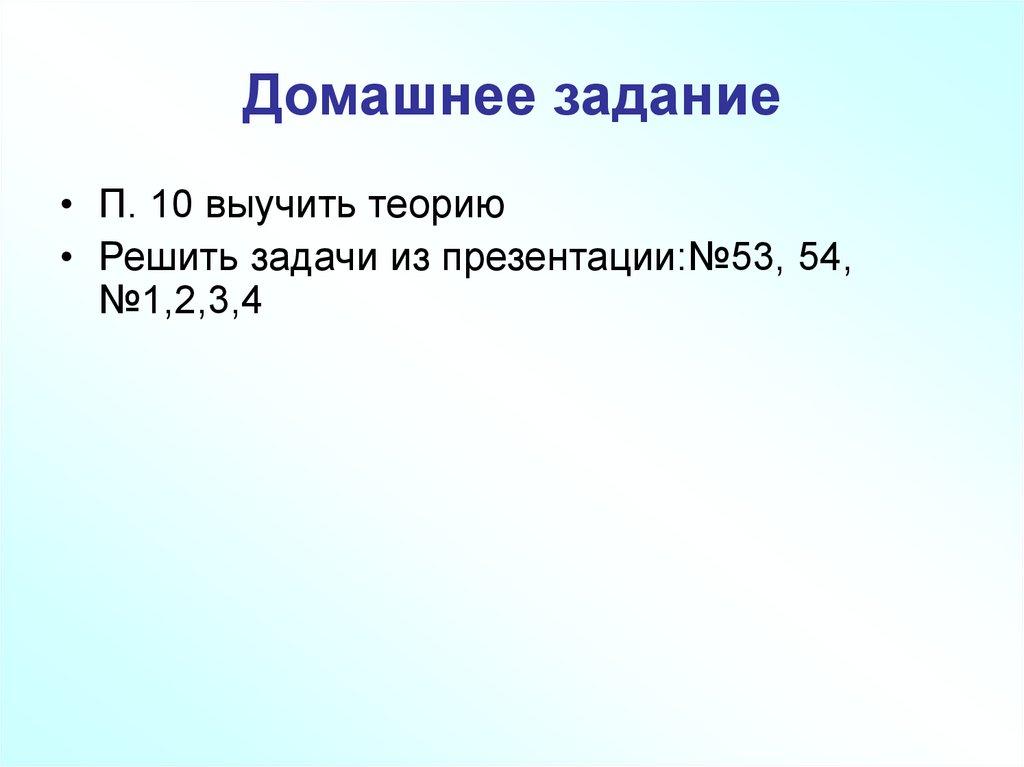 Домашнее задание

• П. 10 выучить теорию
• Решить задачи из презентации:№53, 54, №1,2,3,4